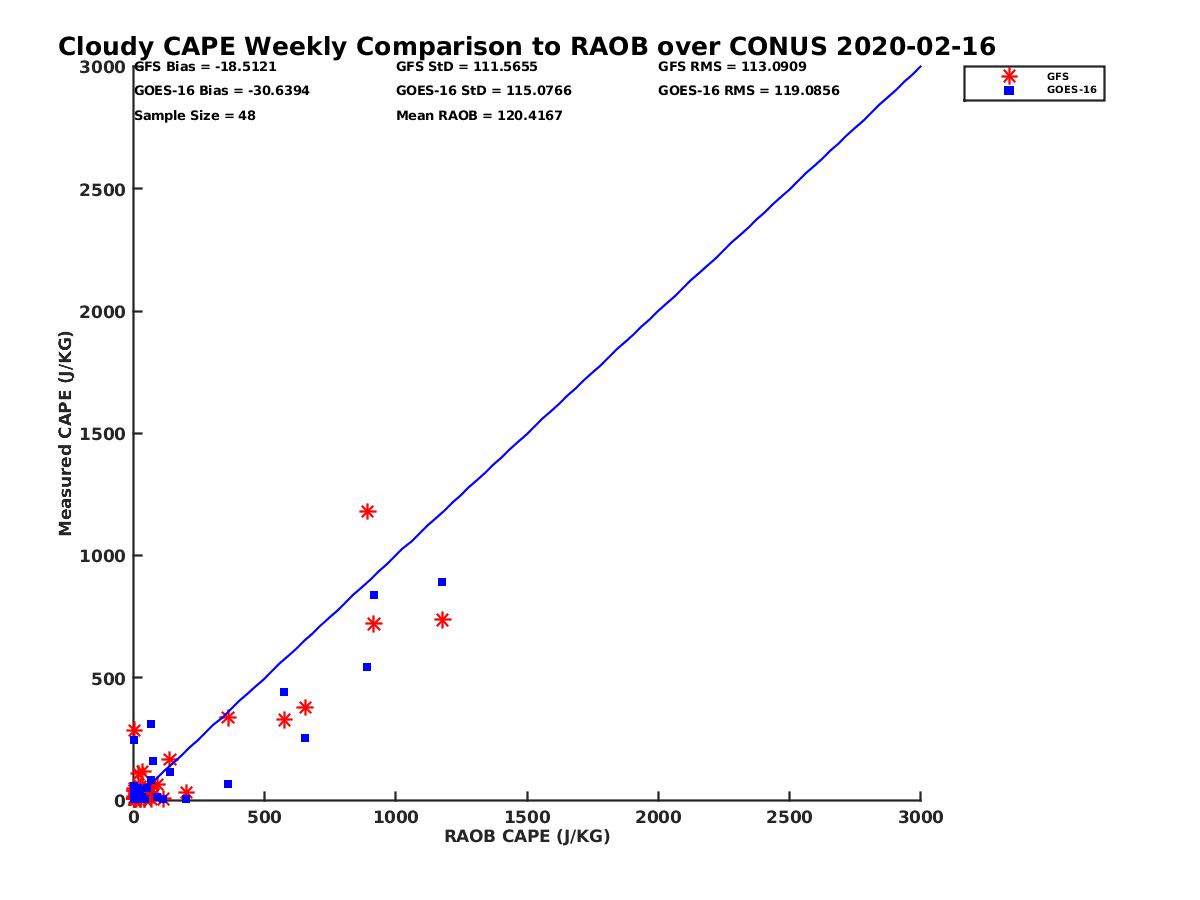 Cloudy CAPE Weekly Comparison to RAOB over CONUS 2020-02-16

GFS Bias = -18.5121
GOES-16 Bias = -30.6394
Sample Size = 48

GFS StD = 111.5655
GOES-16 StD = 115.0766
Mean RAOB = 120.4167

GFS RMS = 113.0909
GOES-16 RMS = 119.0856

GFS
GOES-16

Measured CAPE (J/KG)

3000
2500
2000
1500
1000
500
0

0
500
1000
1500
2000
2500
3000

RAOB CAPE (J/KG)